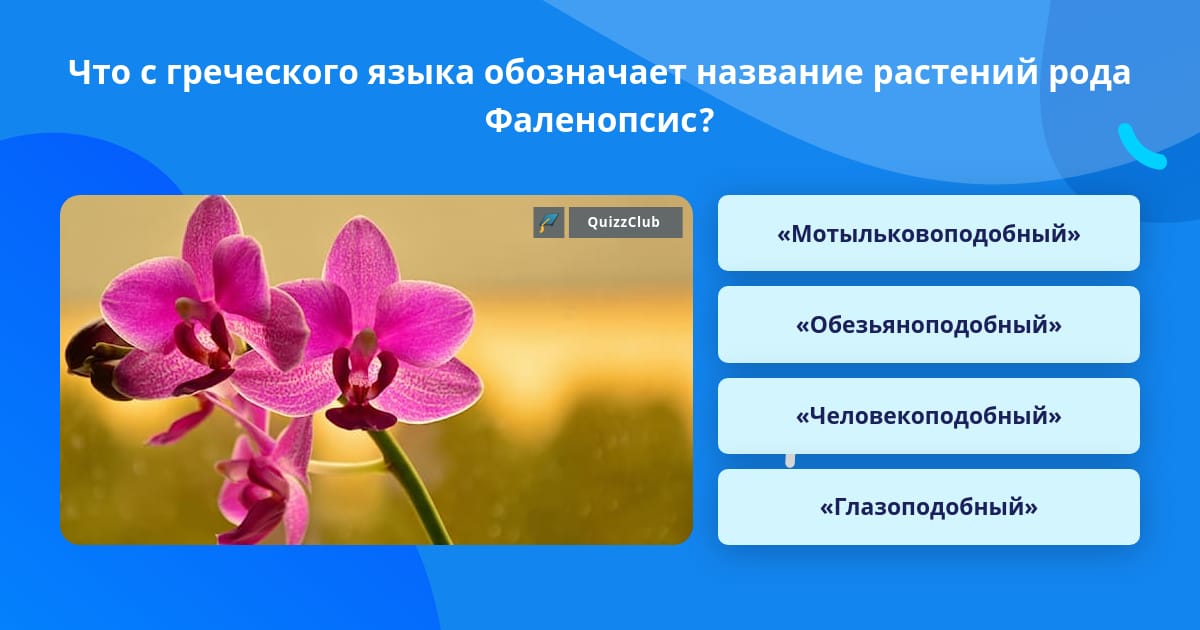 Что с греческого языка обозначает название растений рода Фаленопсис?

QuizzClub

«Мотыльковоподобный»

«Обезьяноподобный»

«Человекоподобный»

«Глазоподобный»